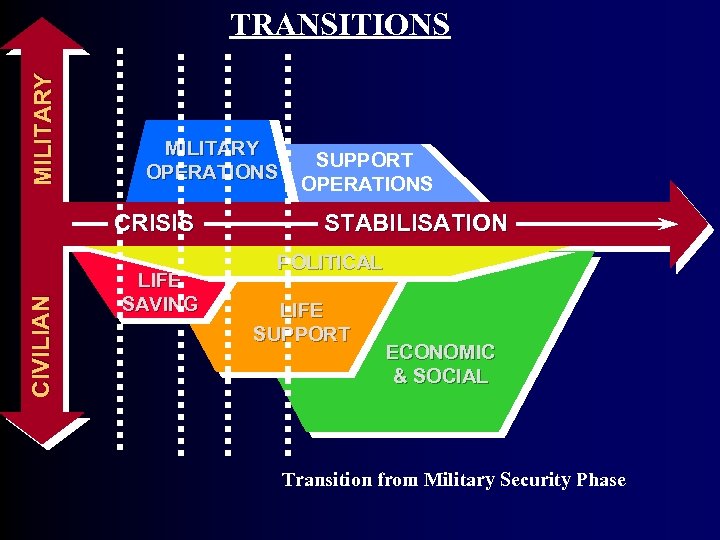 TRANSITIONS

MILITARY

CIVILIAN

MILITARY OPERATIONS

SUPPORT OPERATIONS

CRISIS

STABILISATION

POLITICAL

LIFE SAVING

LIFE SUPPORT

ECONOMIC & SOCIAL

Transition from Military Security Phase